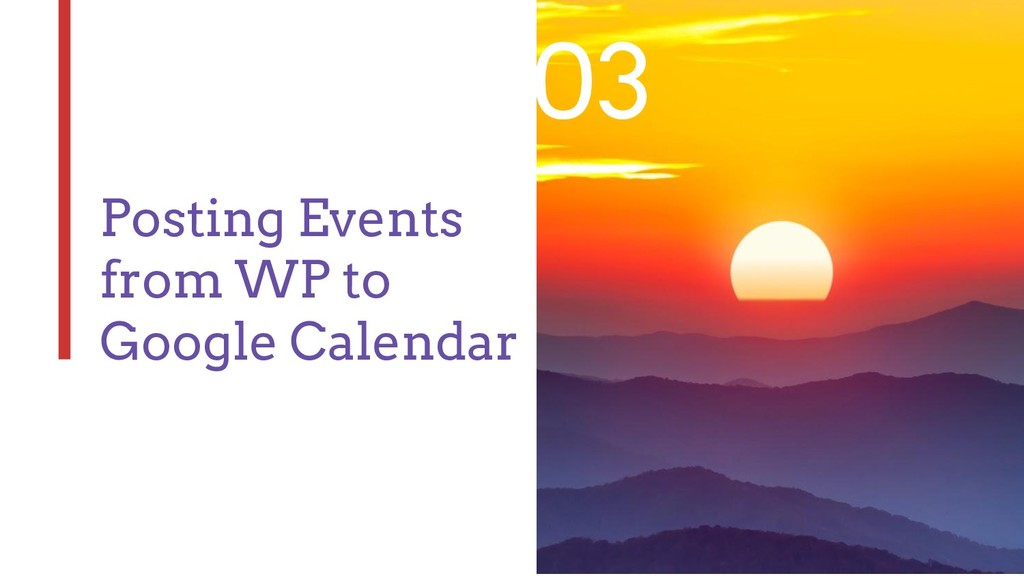 03

Posting Events from WP to Google Calendar